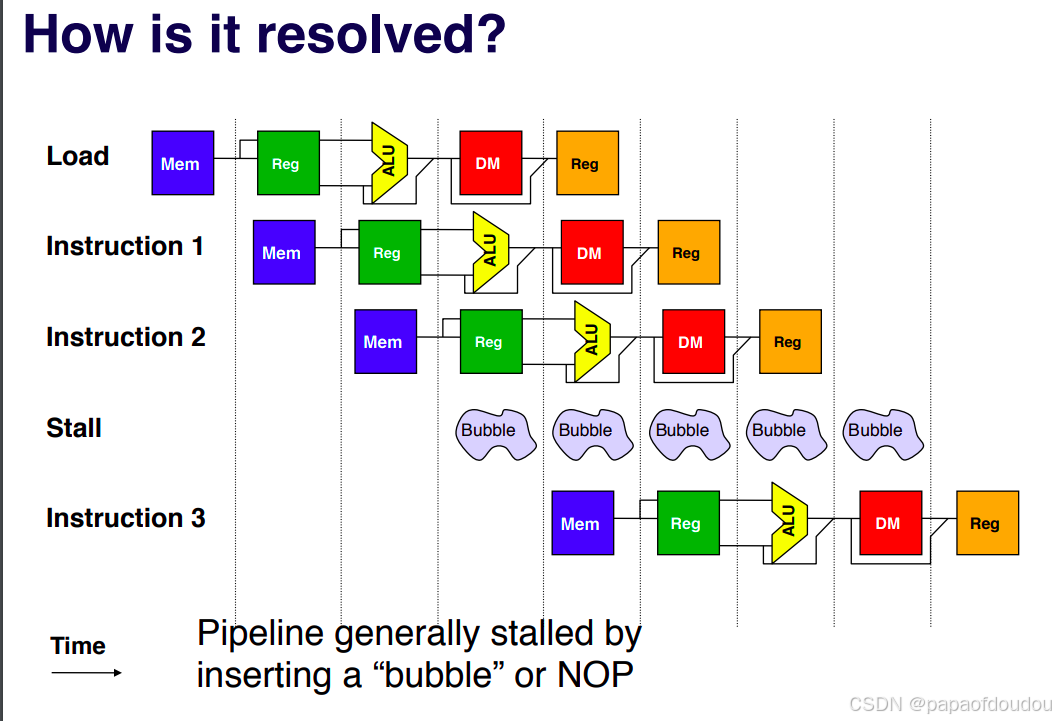 How is it resolved?

Load Mem Reg ALU DM Reg

Instruction 1 Mem Reg ALU DM Reg

Instruction 2 Mem Reg ALU DM Reg

Stall Bubble Bubble Bubble Bubble Bubble

Instruction 3 Mem Reg ALU DM Reg

Time

Pipeline generally stalled by inserting a “bubble” or NOP

CSDN @papaofdoudou